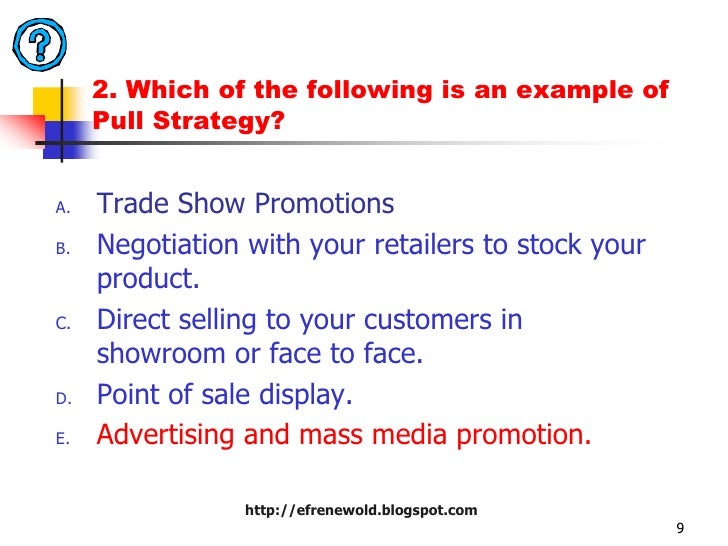 2. Which of the following is an example of Pull Strategy?

A. Trade Show Promotions
B. Negotiation with your retailers to stock your product.
C. Direct selling to your customers in showroom or face to face.
D. Point of sale display.
E. Advertising and mass media promotion.

http://efrenewold.blogspot.com

9